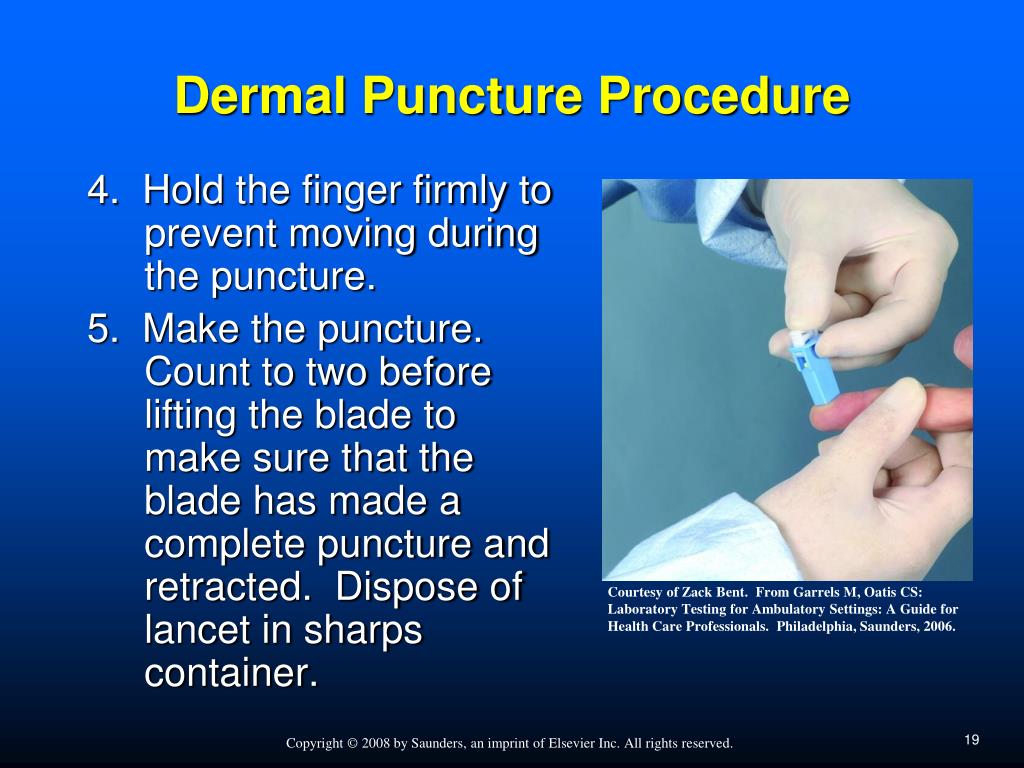 Dermal Puncture Procedure

4. Hold the finger firmly to prevent moving during the puncture.

5. Make the puncture. Count to two before lifting the blade to make sure that the blade has made a complete puncture and retracted. Dispose of lancet in sharps container.

Courtesy of Zack Bent. From Garrels M, Oatis CS: Laboratory Testing for Ambulatory Settings: A Guide for Health Care Professionals. Philadelphia, Saunders, 2006.

Copyright © 2008 by Saunders, an imprint of Elsevier Inc. All rights reserved.

19